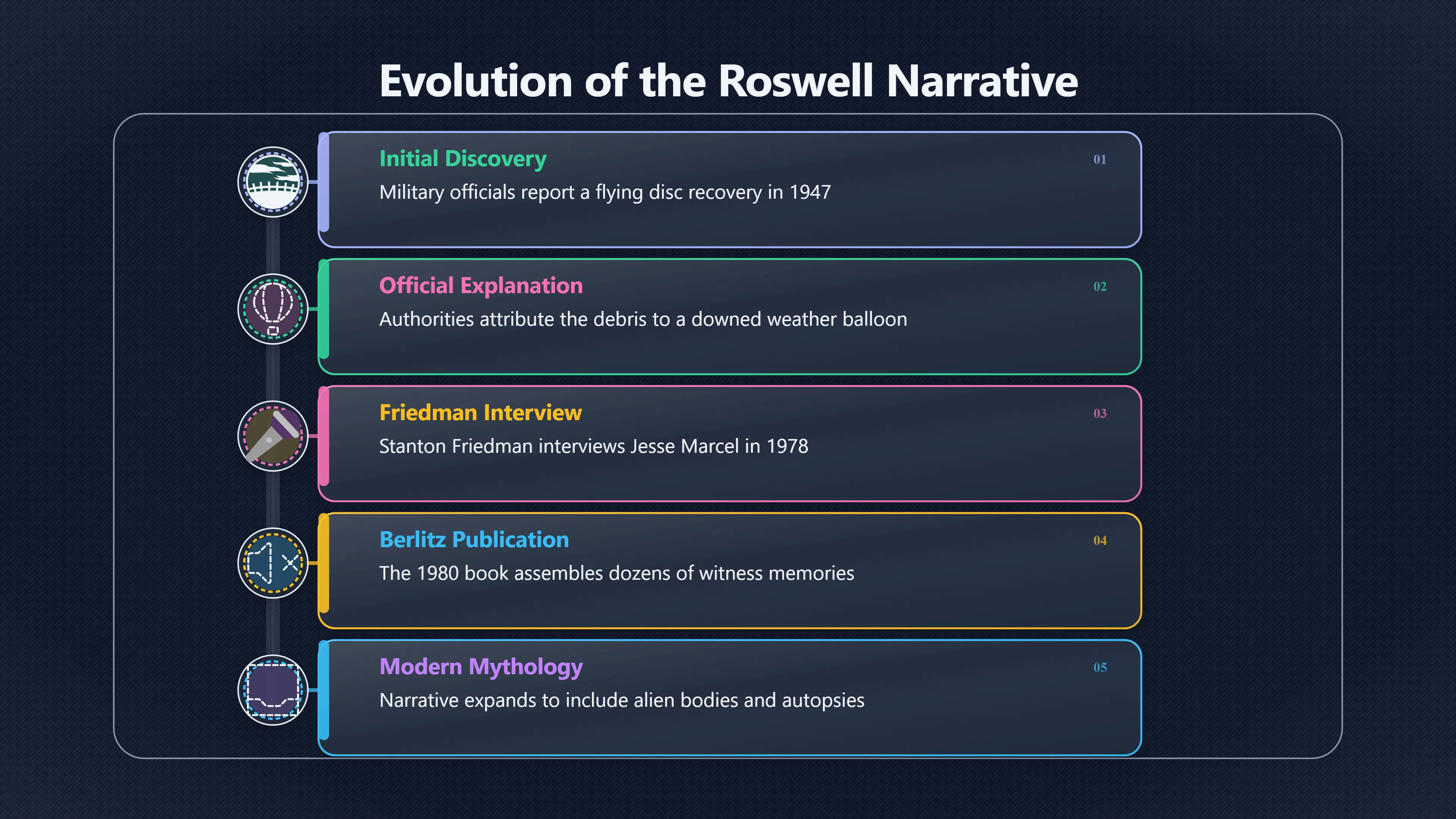 Evolution of the Roswell Narrative

Initial Discovery
01
Military officials report a flying disc recovery in 1947

Official Explanation
02
Authorities attribute the debris to a downed weather balloon

Friedman Interview
03
Stanton Friedman interviews Jesse Marcel in 1978

Berlitz Publication
04
The 1980 book assembles dozens of witness memories

Modern Mythology
05
Narrative expands to include alien bodies and autopsies